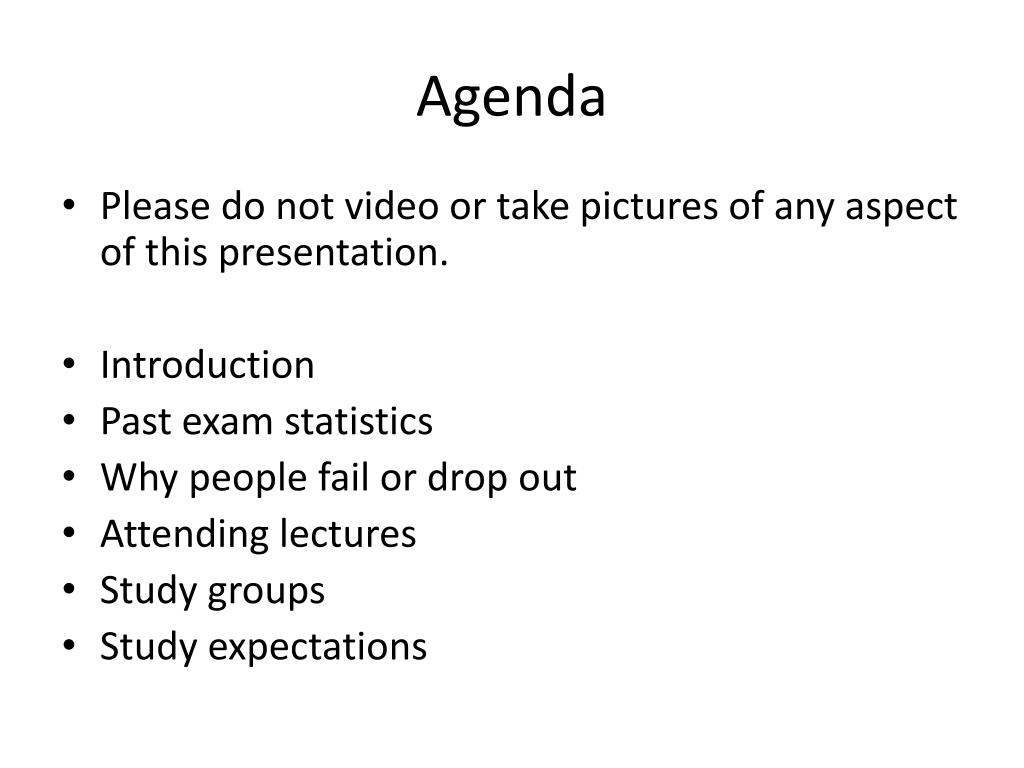 Agenda

• Please do not video or take pictures of any aspect of this presentation.

• Introduction
• Past exam statistics
• Why people fail or drop out
• Attending lectures
• Study groups
• Study expectations